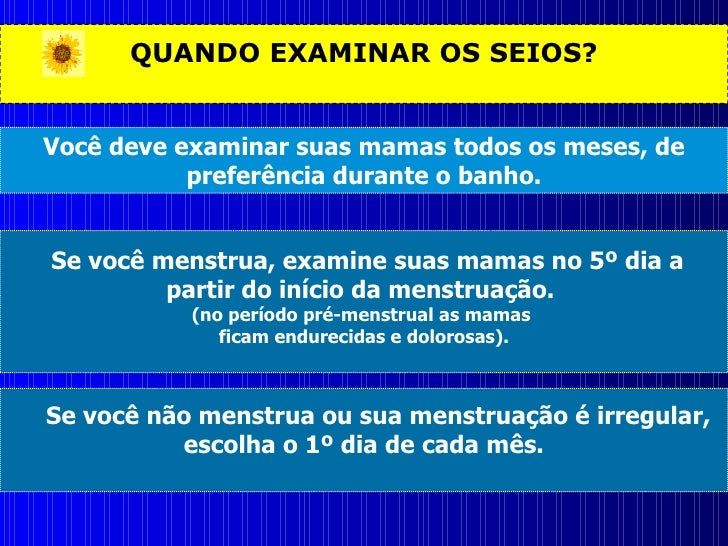 QUANDO EXAMINAR OS SEIOS?

Você deve examinar suas mamas todos os meses, de preferência durante o banho.

Se você menstrua, examine suas mamas no 5º dia a partir do início da menstruação.
(no período pré-menstrual as mamas ficam endurecidas e dolorosas).

Se você não menstrua ou sua menstruação é irregular, escolha o 1º dia de cada mês.